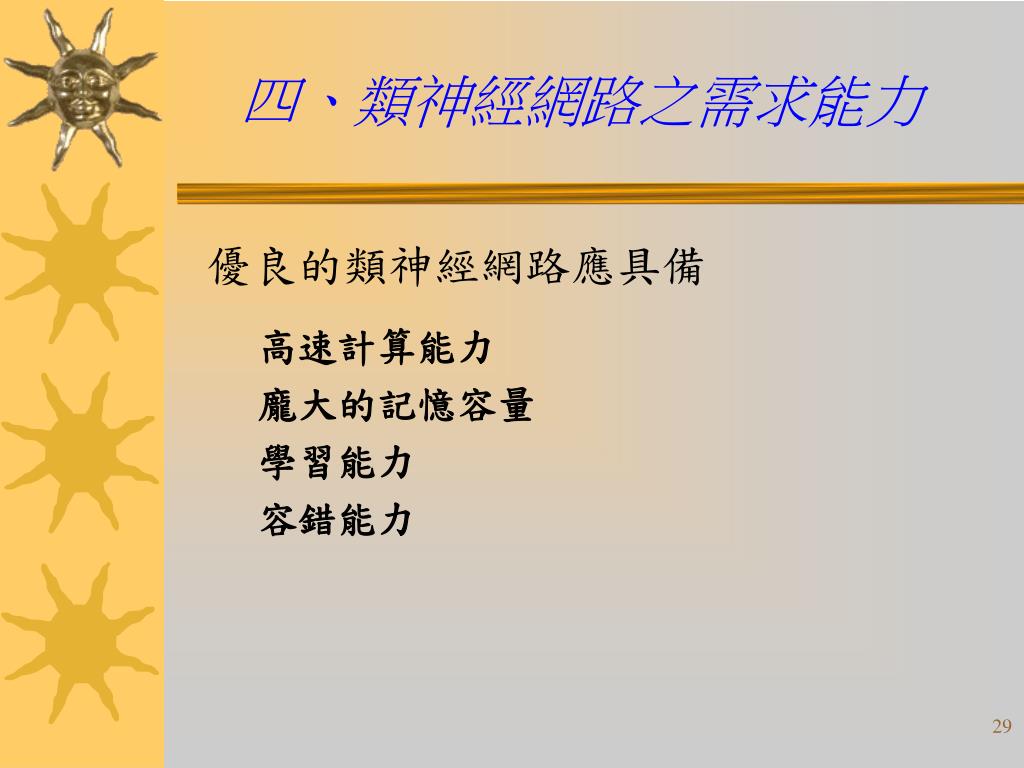 四、類神經網路之需求能力

優良的類神經網路應具備

高速計算能力
龐大的記憶容量
學習能力
容錯能力

29